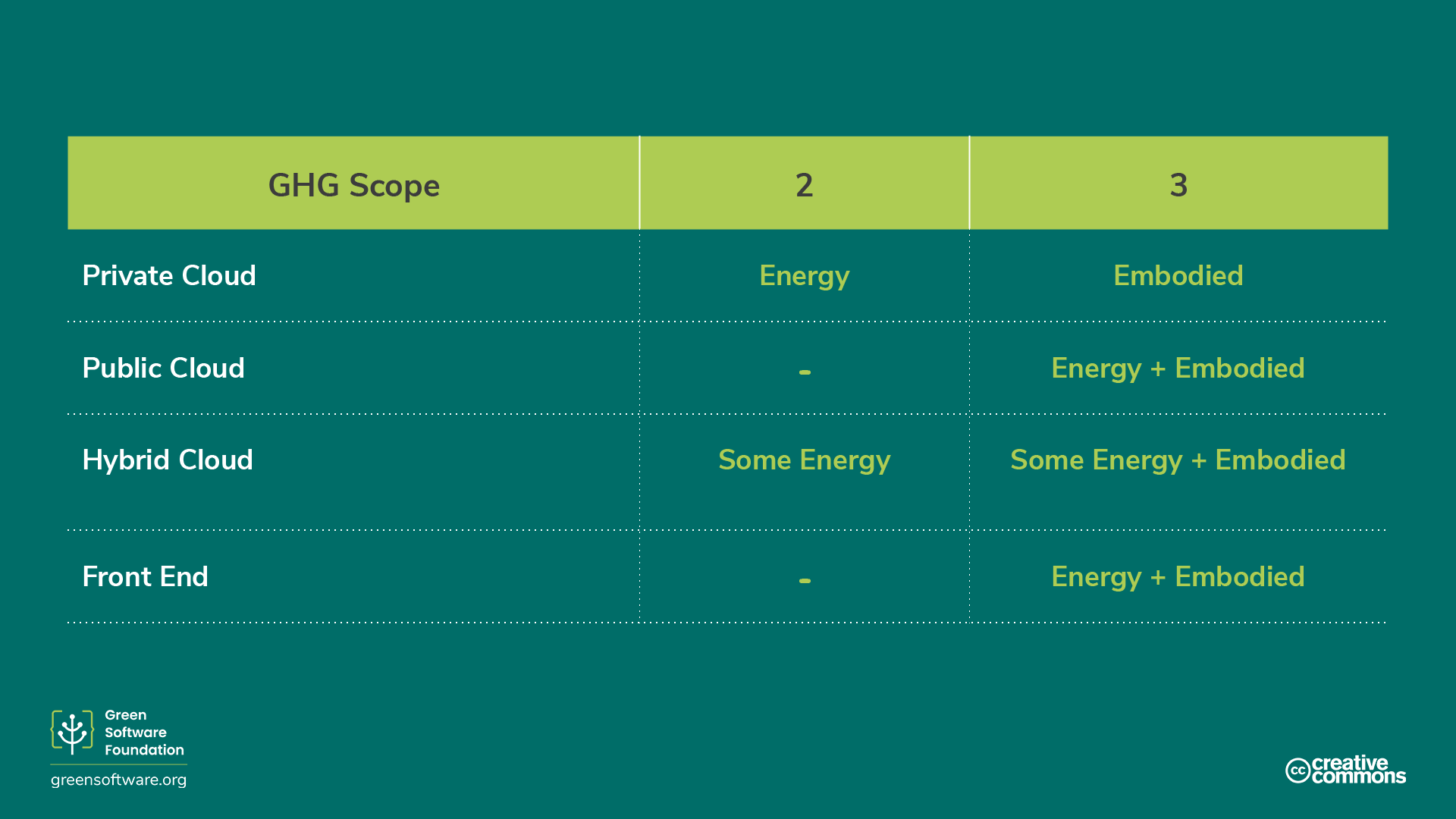 | GHG Scope | 2 | 3 |
|---|---|---|
| Private Cloud | Energy | Embodied |
| Public Cloud | - | Energy + Embodied |
| Hybrid Cloud | Some Energy | Some Energy + Embodied |
| Front End | - | Energy + Embodied |

Green Software Foundation
greensoftware.org

cc creative commons